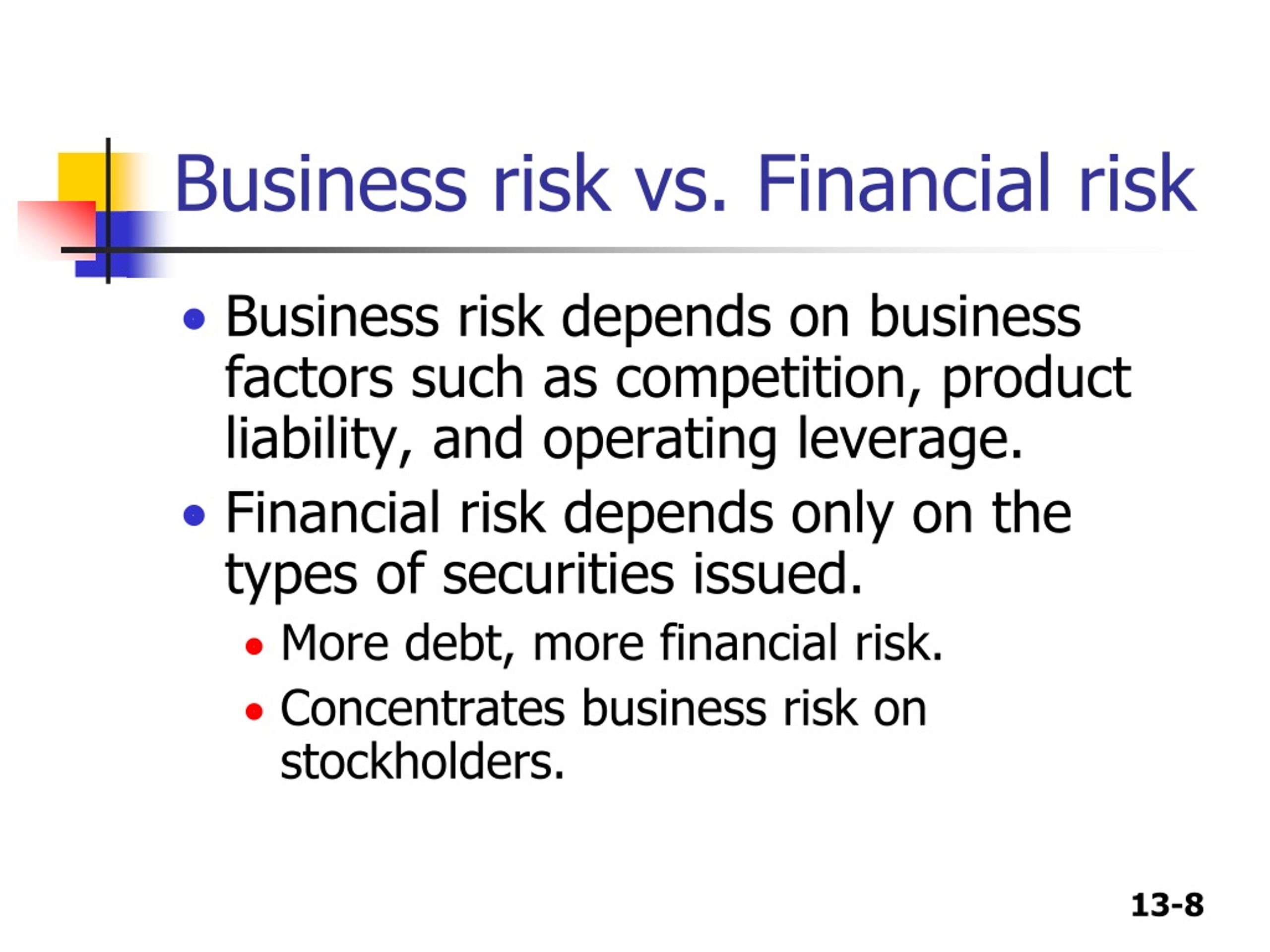 Business risk vs. Financial risk

- Business risk depends on business factors such as competition, product liability, and operating leverage.
- Financial risk depends only on the types of securities issued.
  - More debt, more financial risk.
  - Concentrates business risk on stockholders.

13-8